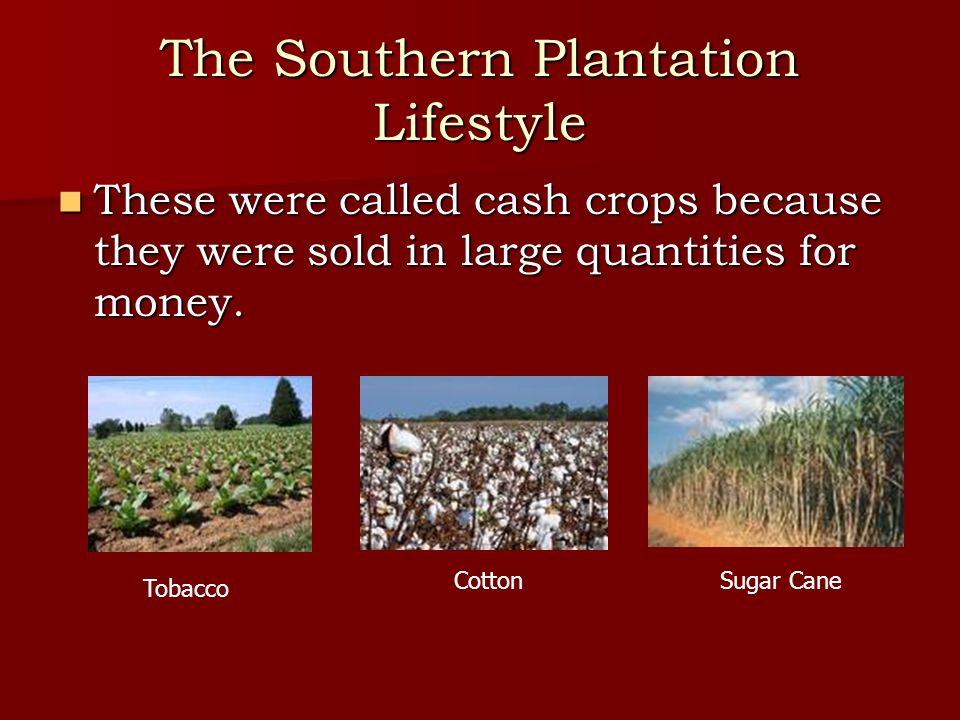 The Southern Plantation Lifestyle

These were called cash crops because they were sold in large quantities for money.

Tobacco

Cotton

Sugar Cane